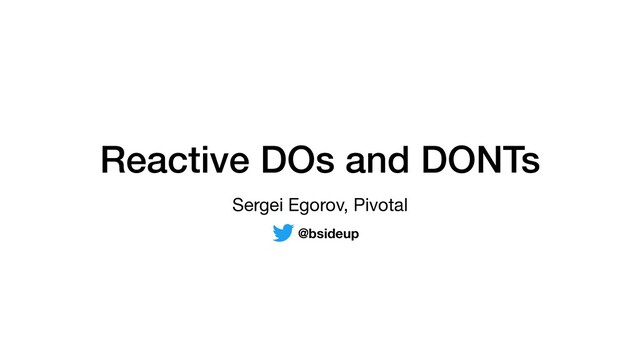 Reactive DOs and DONTs

Sergei Egorov, Pivotal

@bsideup